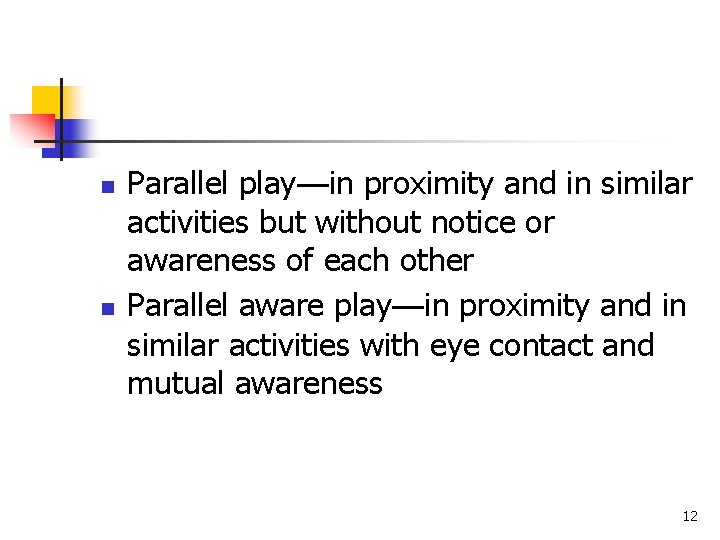 - Parallel play—in proximity and in similar activities but without notice or awareness of each other
- Parallel aware play—in proximity and in similar activities with eye contact and mutual awareness

12